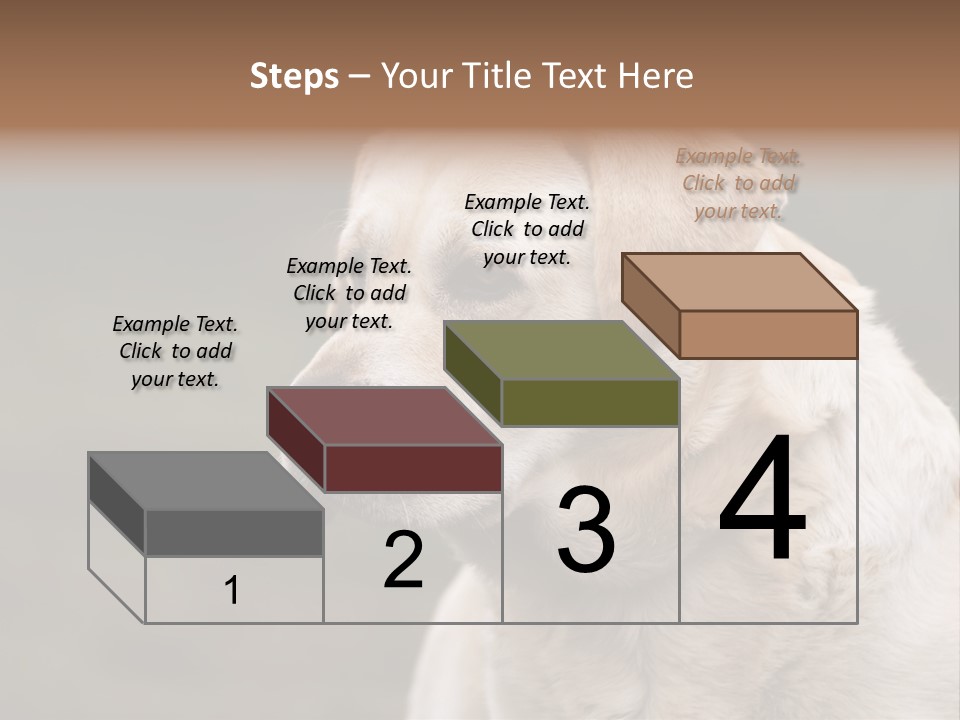 Steps – Your Title Text Here

Example Text. Click to add your text.

Example Text. Click to add your text.

Example Text. Click to add your text.

Example Text. Click to add your text.

1

2

3

4